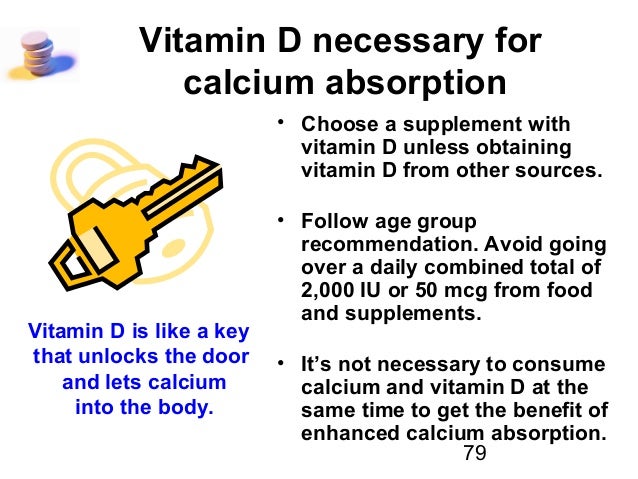 Vitamin D necessary for calcium absorption

Vitamin D is like a key that unlocks the door and lets calcium into the body.

• Choose a supplement with vitamin D unless obtaining vitamin D from other sources.

• Follow age group recommendation. Avoid going over a daily combined total of 2,000 IU or 50 mcg from food and supplements.

• It's not necessary to consume calcium and vitamin D at the same time to get the benefit of enhanced calcium absorption.

79